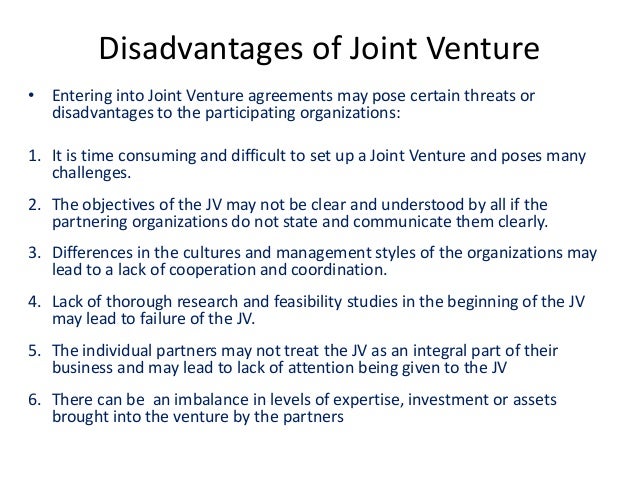 Disadvantages of Joint Venture

• Entering into Joint Venture agreements may pose certain threats or disadvantages to the participating organizations:

1. It is time consuming and difficult to set up a Joint Venture and poses many challenges.

2. The objectives of the JV may not be clear and understood by all if the partnering organizations do not state and communicate them clearly.

3. Differences in the cultures and management styles of the organizations may lead to a lack of cooperation and coordination.

4. Lack of thorough research and feasibility studies in the beginning of the JV may lead to failure of the JV.

5. The individual partners may not treat the JV as an integral part of their business and may lead to lack of attention being given to the JV

6. There can be an imbalance in levels of expertise, investment or assets brought into the venture by the partners